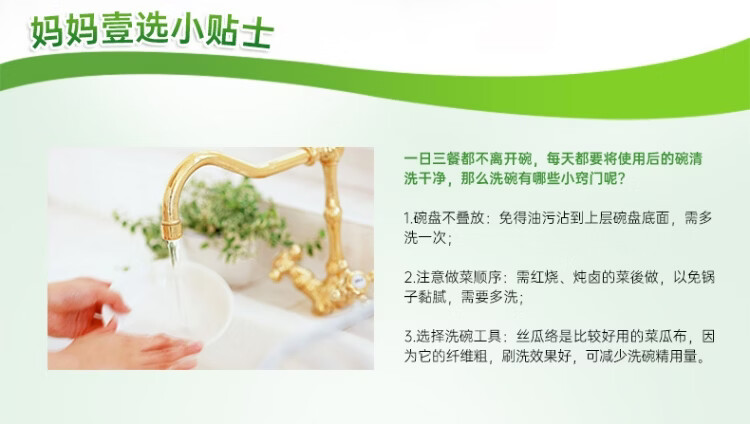 妈妈壹选小贴士

一日三餐都不离开碗，每天都要将使用后的碗清洗干净，那么洗碗有哪些小窍门呢？

1.碗盘不叠放：免得油污沾到上层碗盘底面，需多洗一次；

2.注意做菜顺序：需红烧、炖卤的菜後做，以免锅子黏腻，需要多洗；

3.选择洗碗工具：丝瓜络是比较好用的菜瓜布，因为它的纤维粗，刷洗效果好，可减少洗碗精用量。